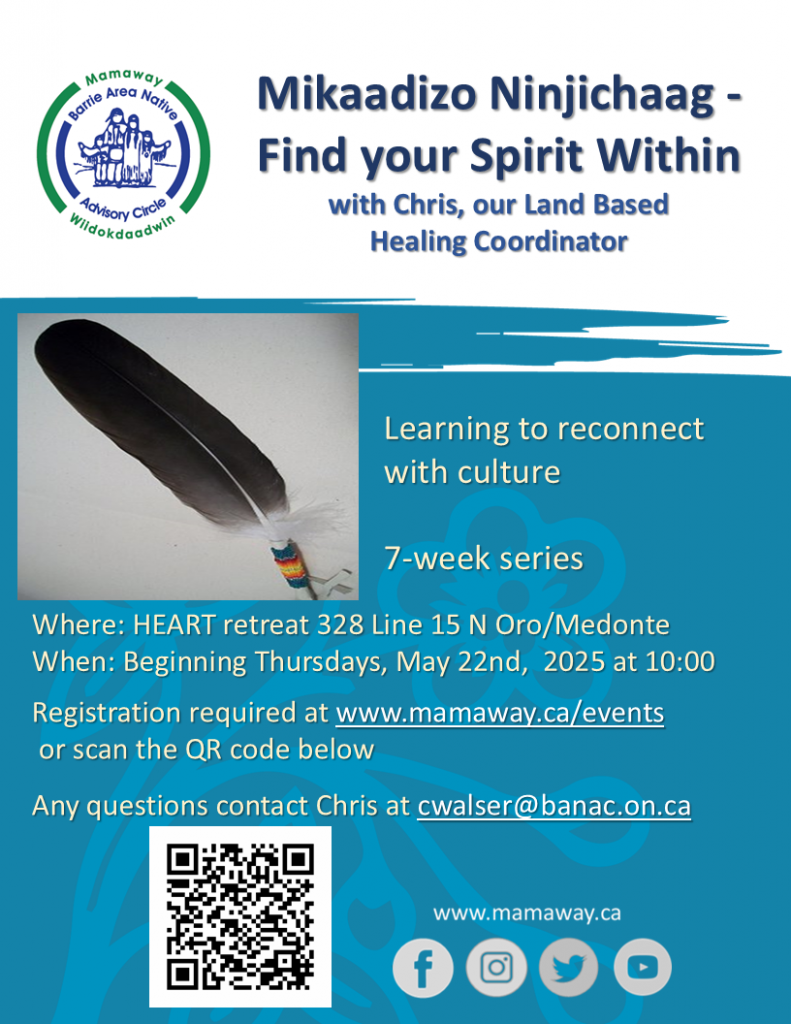 Mamaway
Barrie Area Native
Advisory Circle
Wiidokdaadwin

Mikaadizo Ninjichaag - Find your Spirit Within

with Chris, our Land Based Healing Coordinator

Learning to reconnect with culture

7-week series

Where: HEART retreat 328 Line 15 N Oro/Medonte
When: Beginning Thursdays, May 22nd, 2025 at 10:00

Registration required at www.mamaway.ca/events or scan the QR code below

Any questions contact Chris at cwalser@banac.on.ca

www.mamaway.ca